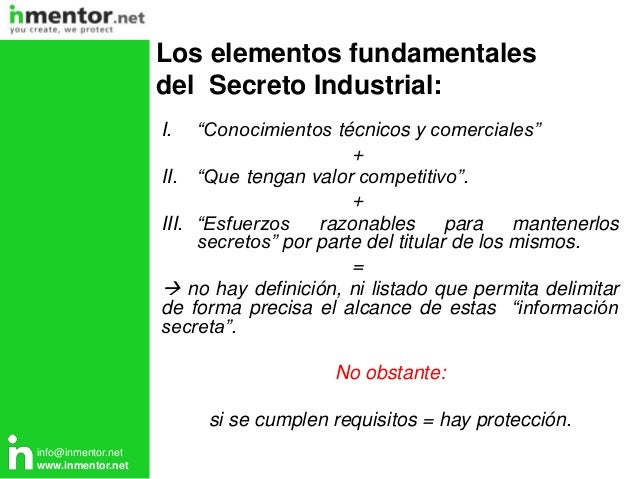 inmentor.net
you create, we protect

Los elementos fundamentales del Secreto Industrial:

I. “Conocimientos técnicos y comerciales”

+

II. “Que tengan valor competitivo”.

+

III. “Esfuerzos razonables para mantenerlos secretos” por parte del titular de los mismos.

=

→ no hay definición, ni listado que permita delimitar de forma precisa el alcance de estas “información secreta”.

No obstante:

si se cumplen requisitos = hay protección.

in
info@inmentor.net
www.inmentor.net